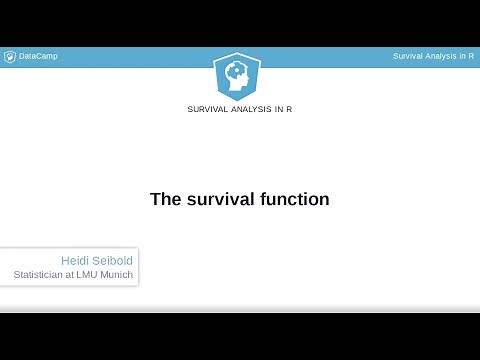 DataCamp

Survival Analysis in R

SURVIVAL ANALYSIS IN R

The survival function

Heidi Seibold
Statistician at LMU Munich